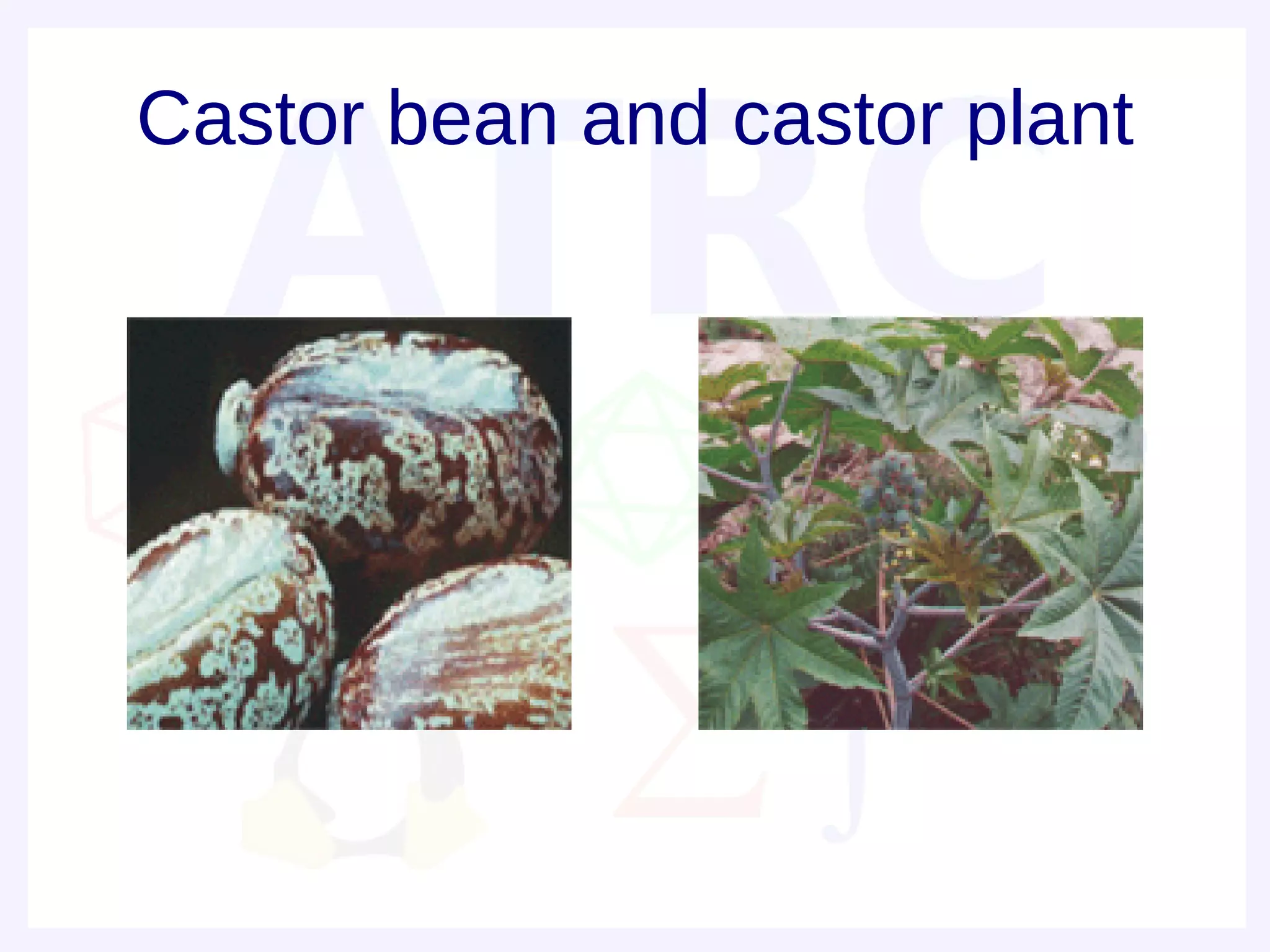 Castor bean and castor plant

ATRC